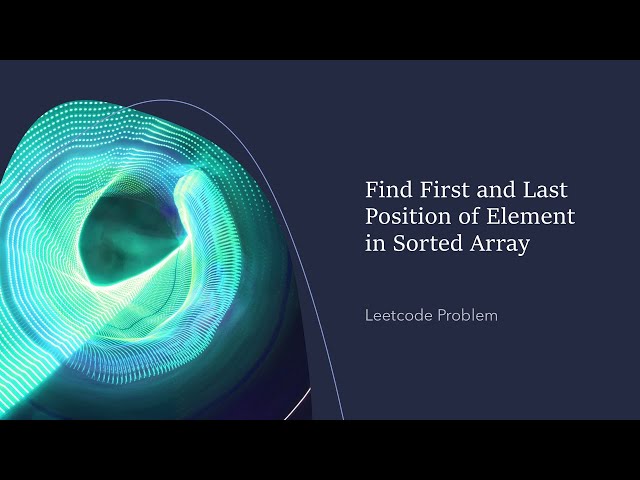 Find First and Last Position of Element in Sorted Array

Leetcode Problem